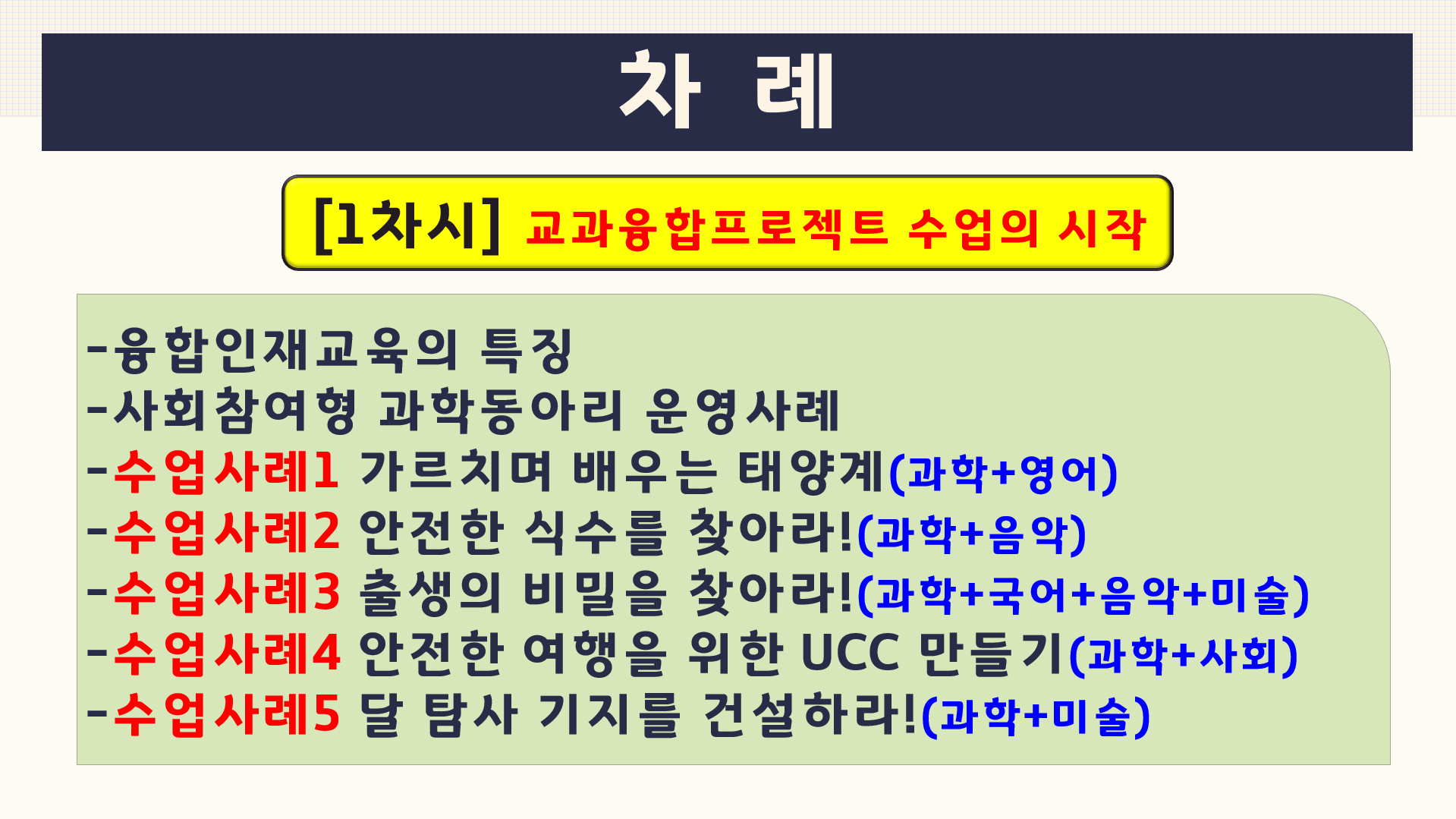 차 례

[1차시] 교과융합프로젝트 수업의 시작

-융합인재교육의 특징
-사회참여형 과학동아리 운영사례
-수업사례1 가르치며 배우는 태양계(과학+영어)
-수업사례2 안전한 식수를 찾아라!(과학+음악)
-수업사례3 출생의 비밀을 찾아라!(과학+국어+음악+미술)
-수업사례4 안전한 여행을 위한 UCC 만들기(과학+사회)
-수업사례5 달 탐사 기지를 건설하라!(과학+미술)